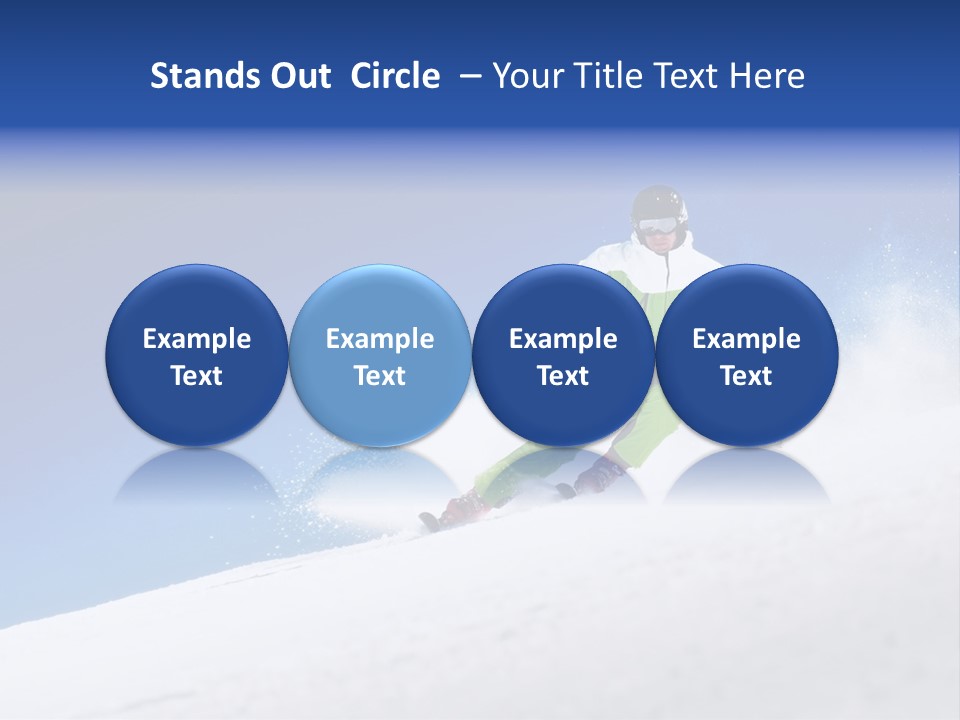 Stands Out Circle – Your Title Text Here

Example Text

Example Text

Example Text

Example Text